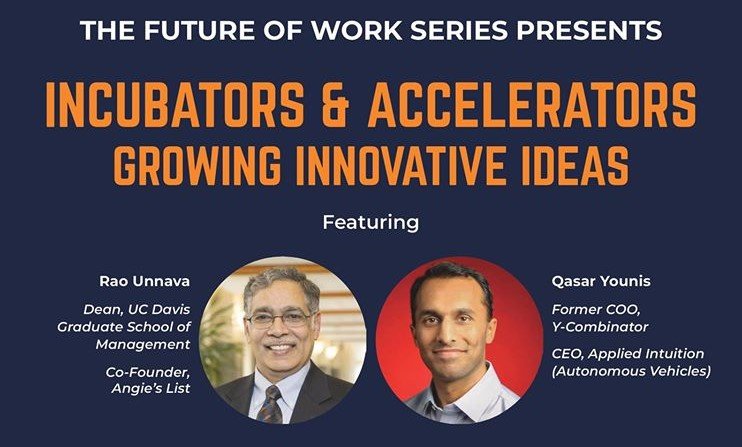 THE FUTURE OF WORK SERIES PRESENTS

INCUBATORS & ACCELERATORS
GROWING INNOVATIVE IDEAS

Featuring

Rao Unnava

Dean, UC Davis Graduate School of Management

Co-Founder, Angie's List

Qasar Younis

Former COO, Y-Combinator

CEO, Applied Intuition (Autonomous Vehicles)